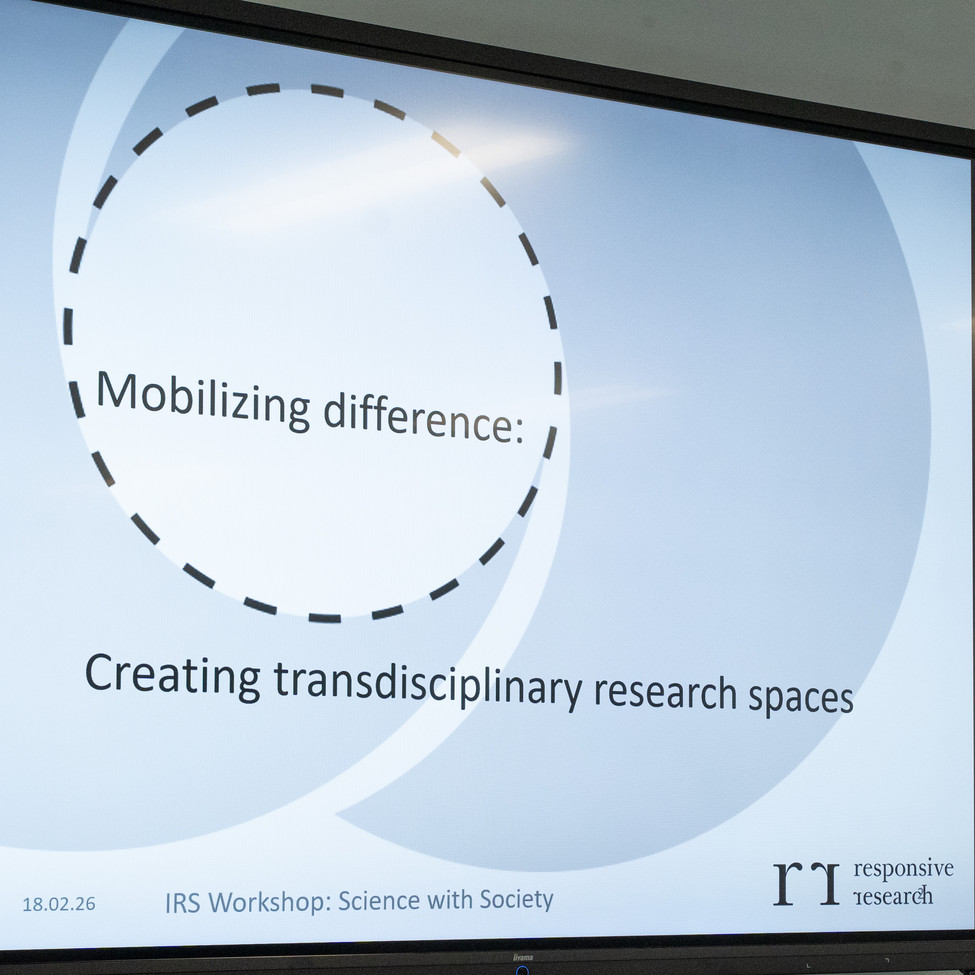 Mobilizing difference:

Creating transdisciplinary research spaces

18.02.26

IRS Workshop: Science with Society

rr responsive research

iiyama